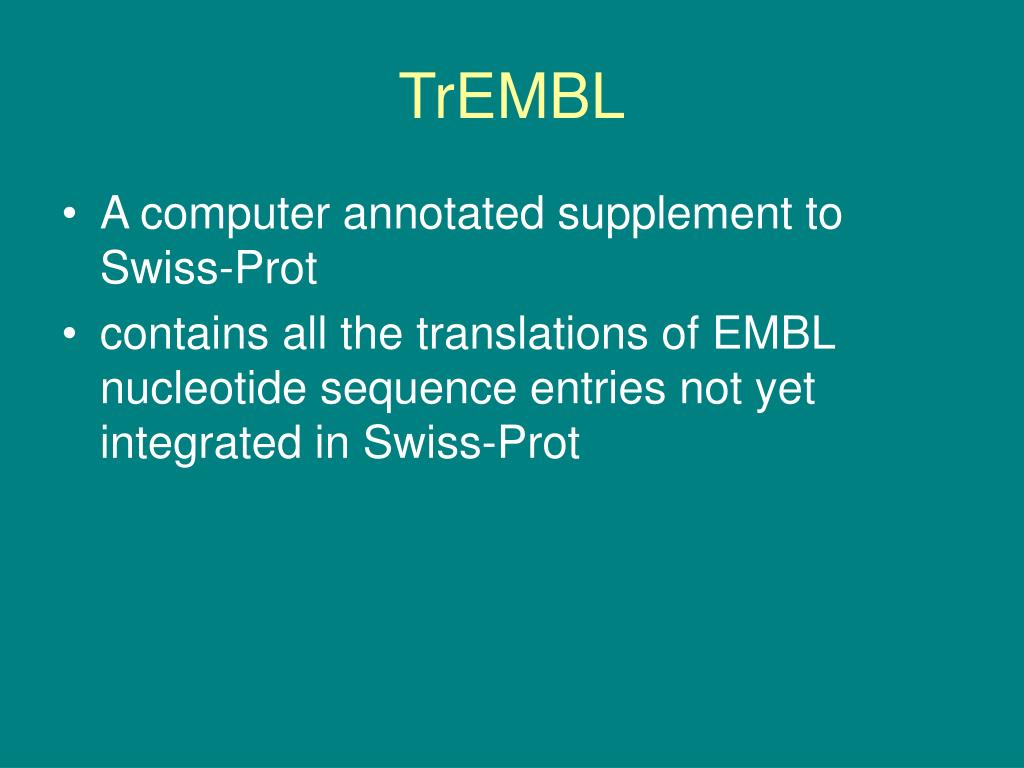 TrEMBL

• A computer annotated supplement to Swiss-Prot
• contains all the translations of EMBL nucleotide sequence entries not yet integrated in Swiss-Prot